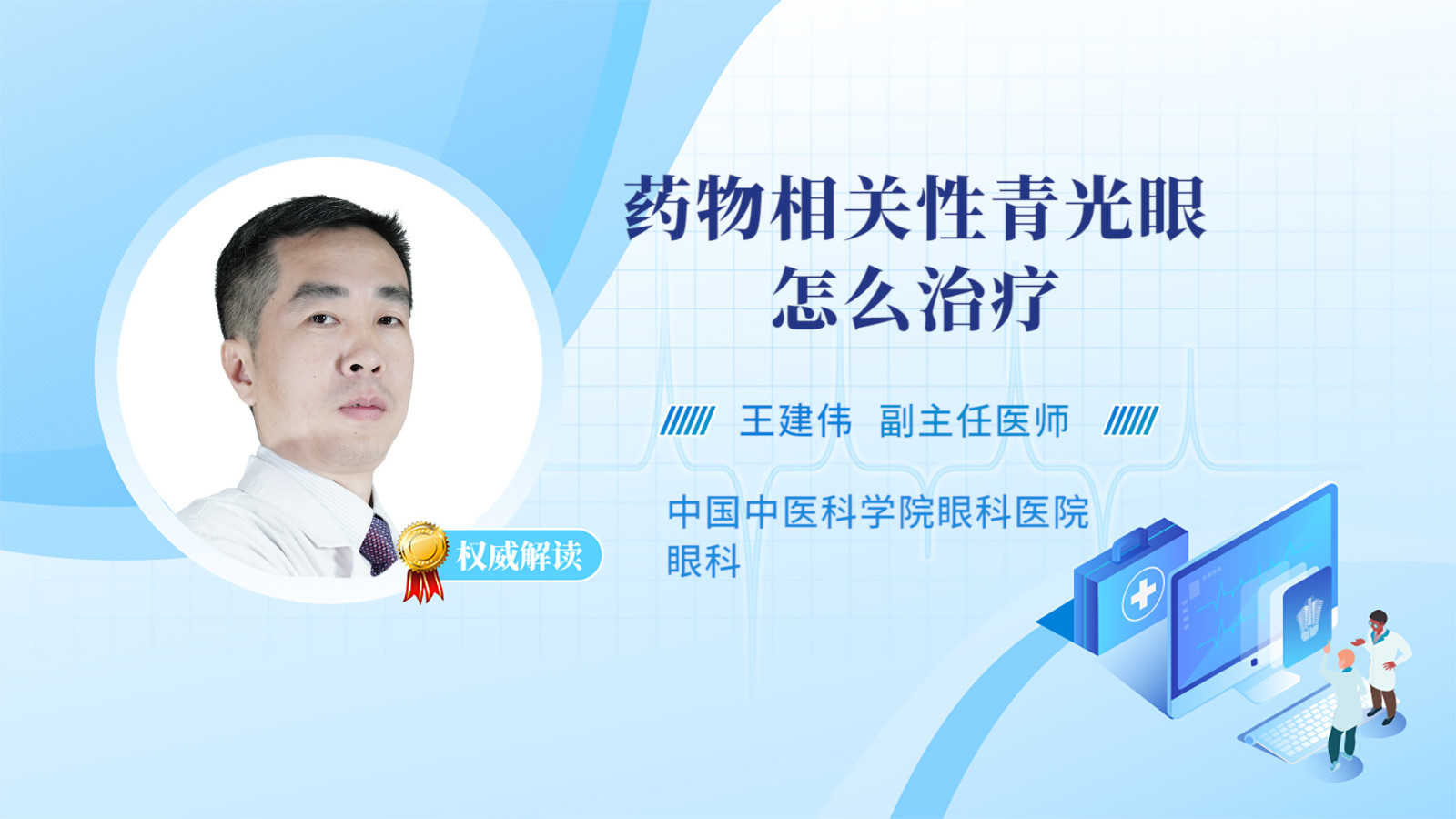 药物相关性青光眼
怎么治疗

王建伟 副主任医师

中国中医科学院眼科医院
眼科

权威解读